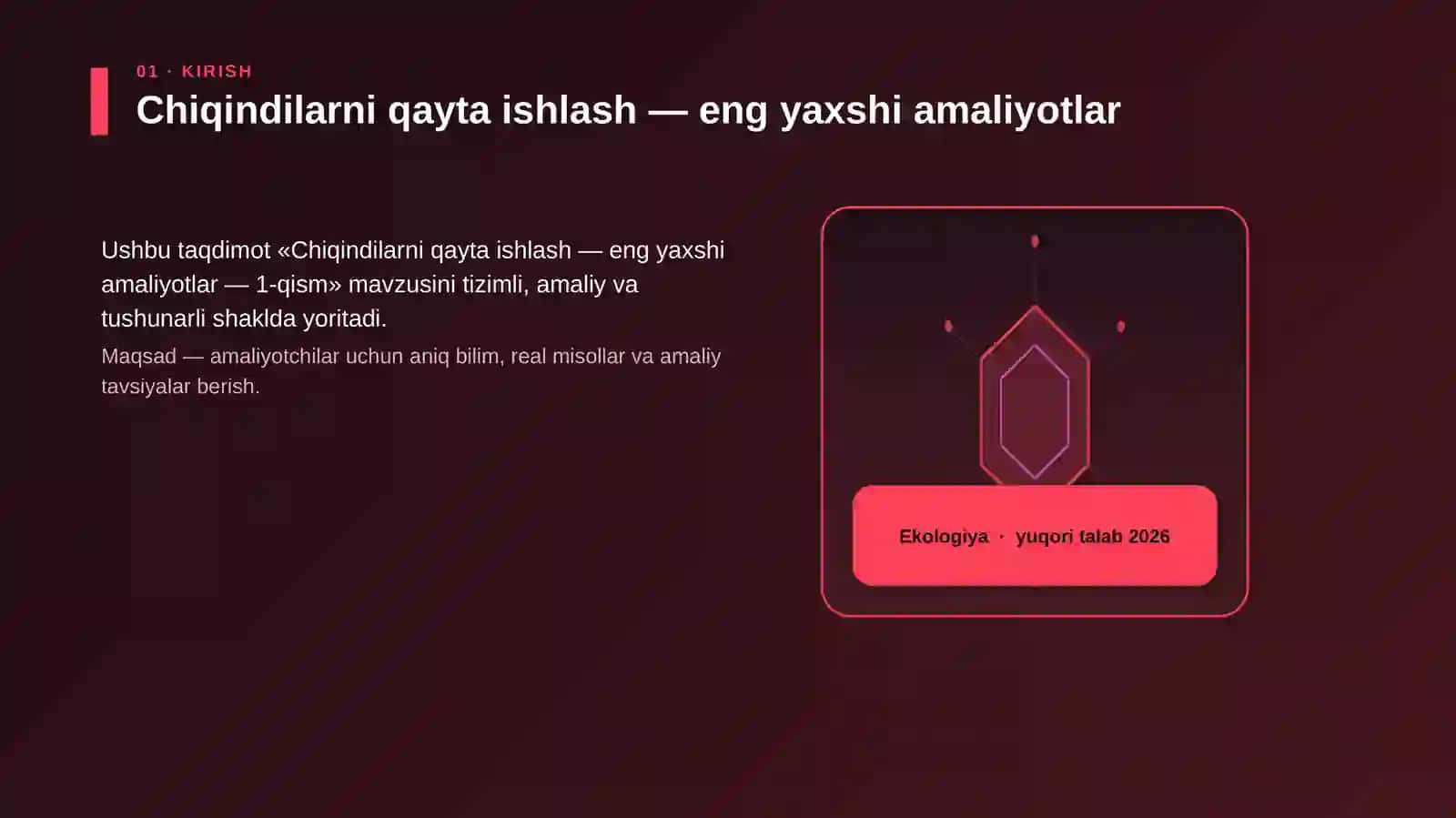 01 · KIRISH

Chiqindilarni qayta ishlash — eng yaxshi amaliyotlar

Ushbu taqdimot «Chiqindilarni qayta ishlash — eng yaxshi amaliyotlar — 1-qism» mavzusini tizimli, amaliy va tushunarli shaklda yoritadi.

Maqsad — amaliyotchilar uchun aniq bilim, real misollar va amaliy tavsiyalar berish.

Ekologiya · yuqori talab 2026